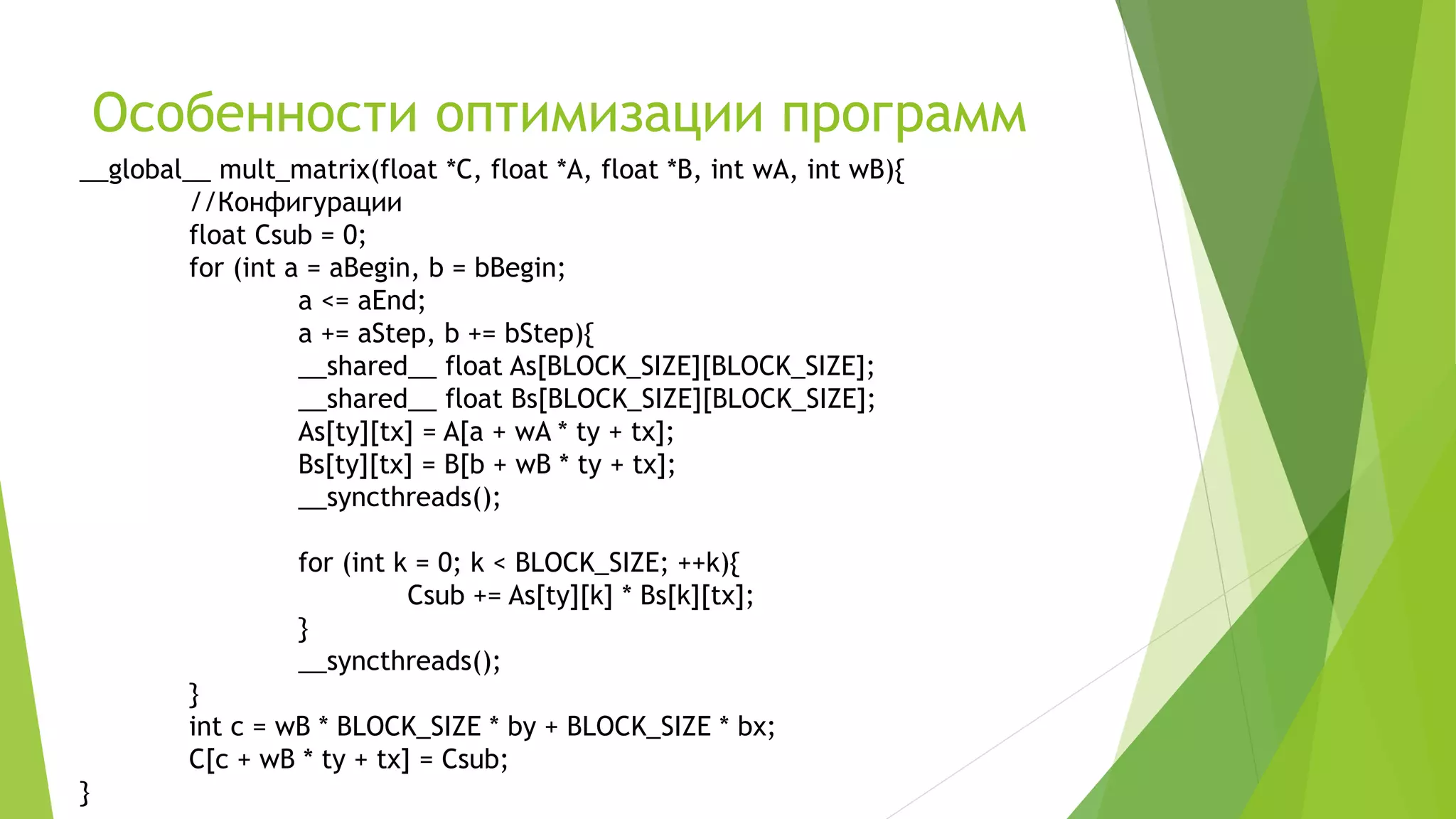 Особенности оптимизации программ

__global__ mult_matrix(float *C, float *A, float *B, int wA, int wB){
//Конфигурации
float Csub = 0;
for (int a = aBegin, b = bBegin;
a <= aEnd;
a += aStep, b += bStep){
__shared__ float As[BLOCK_SIZE][BLOCK_SIZE];
__shared__ float Bs[BLOCK_SIZE][BLOCK_SIZE];
As[ty][tx] = A[a + wA * ty + tx];
Bs[ty][tx] = B[b + wB * ty + tx];
__syncthreads();

for (int k = 0; k < BLOCK_SIZE; ++k){
Csub += As[ty][k] * Bs[k][tx];
}
__syncthreads();
}
int c = wB * BLOCK_SIZE * by + BLOCK_SIZE * bx;
C[c + wB * ty + tx] = Csub;
}